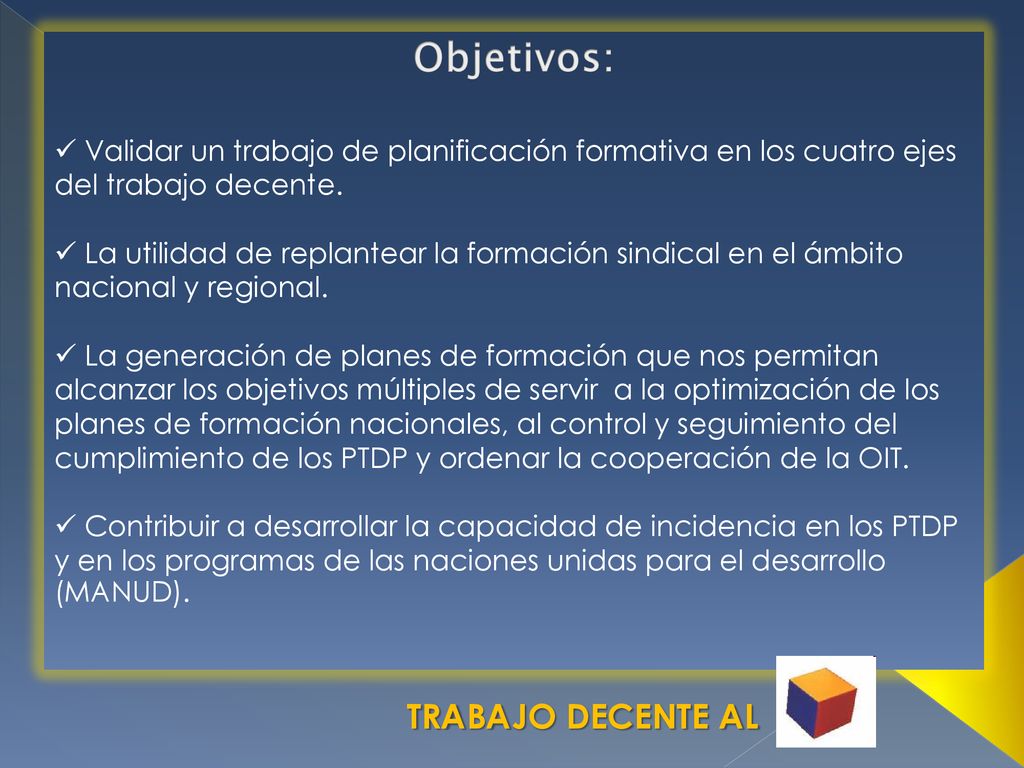 Objetivos:

✓ Validar un trabajo de planificación formativa en los cuatro ejes del trabajo decente.

✓ La utilidad de replantear la formación sindical en el ámbito nacional y regional.

✓ La generación de planes de formación que nos permitan alcanzar los objetivos múltiples de servir a la optimización de los planes de formación nacionales, al control y seguimiento del cumplimiento de los PTDP y ordenar la cooperación de la OIT.

✓ Contribuir a desarrollar la capacidad de incidencia en los PTDP y en los programas de las naciones unidas para el desarrollo (MANUD).

TRABAJO DECENTE AL